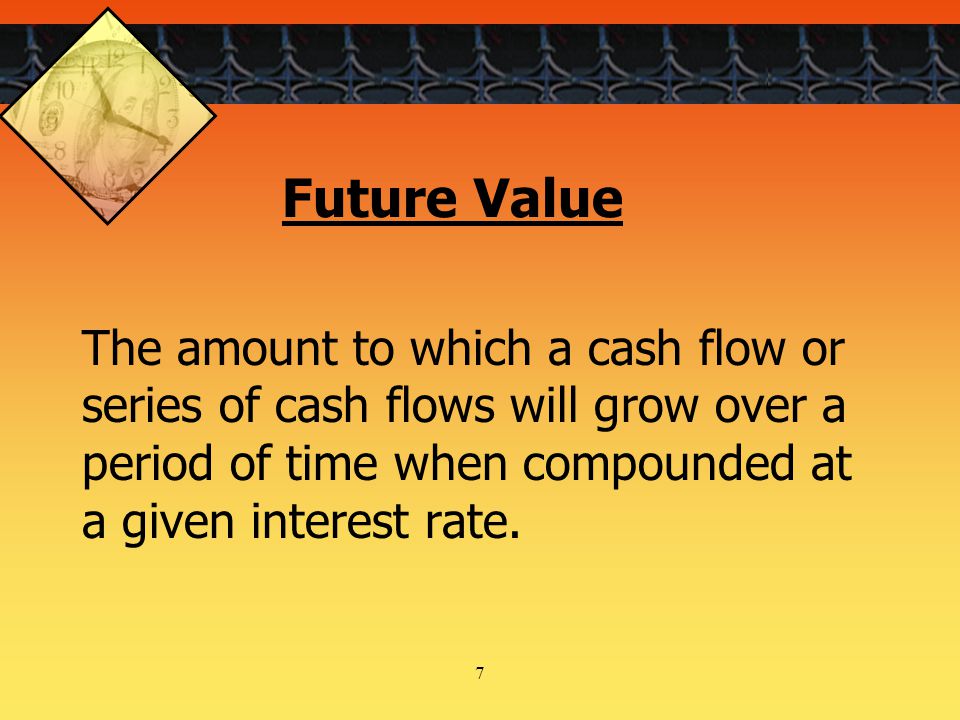 Future Value

The amount to which a cash flow or series of cash flows will grow over a period of time when compounded at a given interest rate.

7